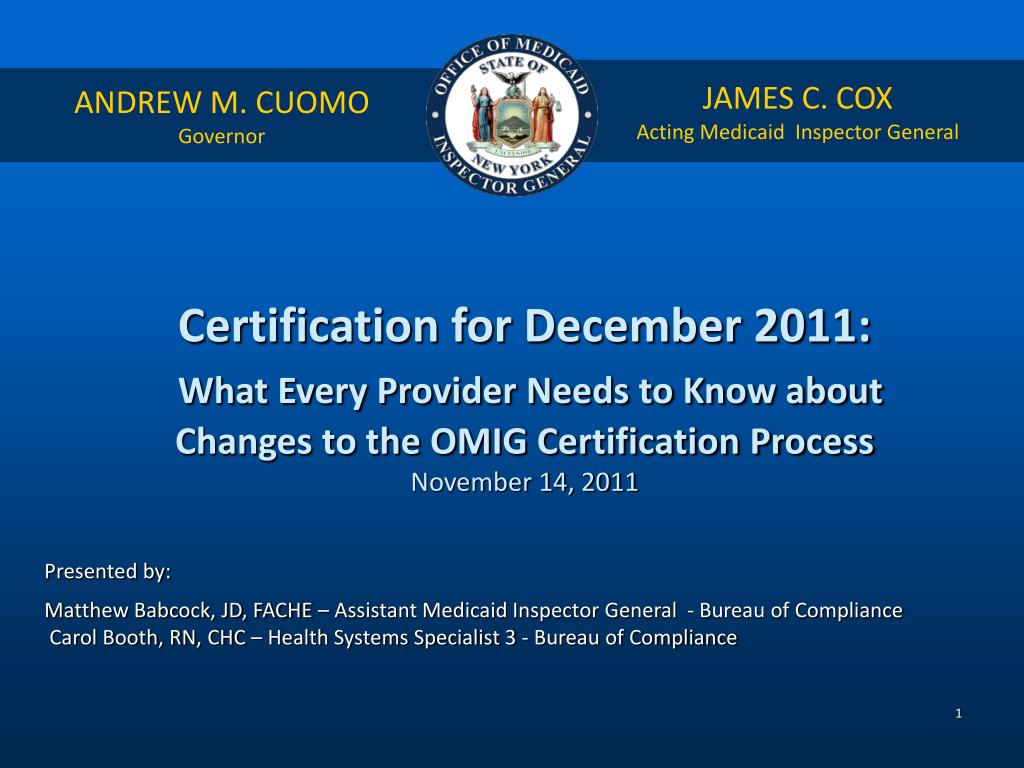 ANDREW M. CUOMO
Governor

OFFICE OF MEDICAID INSPECTOR GENERAL
STATE OF NEW YORK
EXCELSIOR

JAMES C. COX
Acting Medicaid Inspector General

Certification for December 2011:

What Every Provider Needs to Know about Changes to the OMIG Certification Process
November 14, 2011

Presented by:

Matthew Babcock, JD, FACHE – Assistant Medicaid Inspector General - Bureau of Compliance
Carol Booth, RN, CHC – Health Systems Specialist 3 - Bureau of Compliance

1